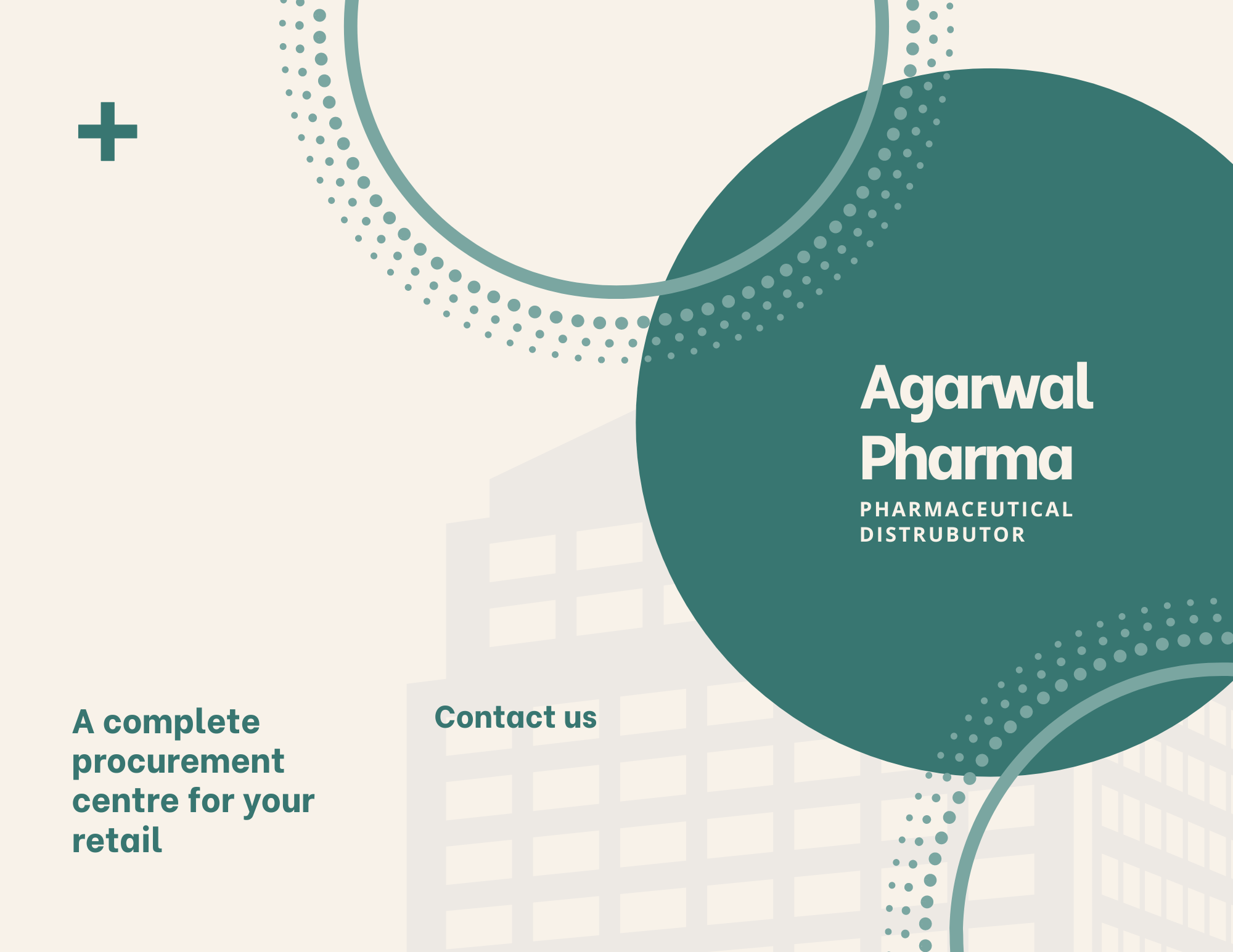 Agarwal Pharma
PHARMACEUTICAL DISTRUBUTOR

A complete procurement centre for your retail

Contact us